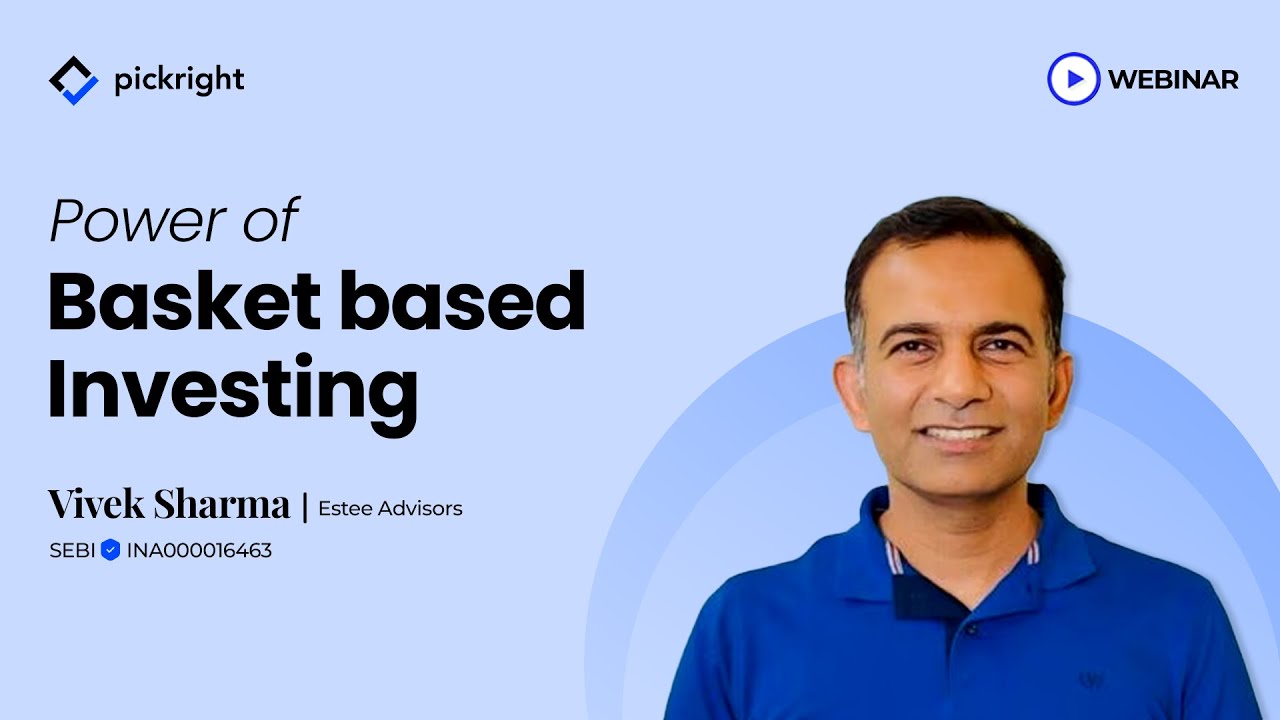 pickright

WEBINAR

Power of
Basket based Investing

Vivek Sharma | Estee Advisors
SEBI INA000016463